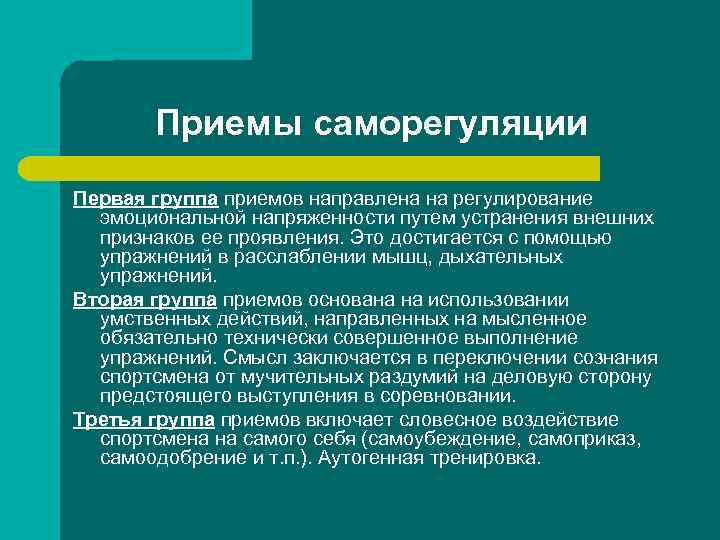 Приемы саморегуляции

Первая группа приемов направлена на регулирование эмоциональной напряженности путем устранения внешних признаков ее проявления. Это достигается с помощью упражнений в расслаблении мышц, дыхательных упражнений.

Вторая группа приемов основана на использовании умственных действий, направленных на мысленное обязательно технически совершенное выполнение упражнений. Смысл заключается в переключении сознания спортсмена от мучительных раздумий на деловую сторону предстоящего выступления в соревновании.

Третья группа приемов включает словесное воздействие спортсмена на самого себя (самоубеждение, самоприказ, самоодобрение и т.п.). Аутогенная тренировка.